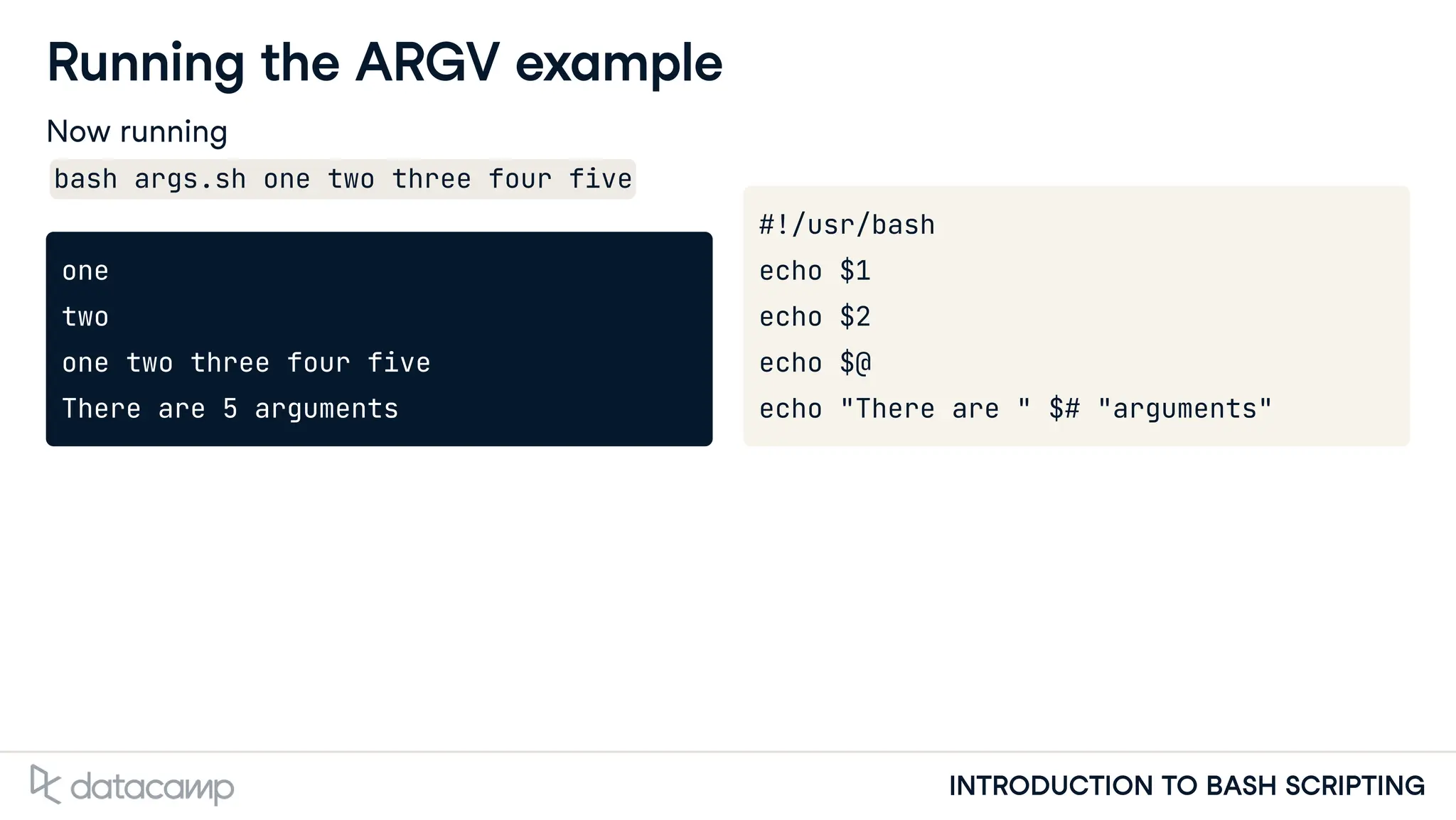 Running the ARGV example

Now running

bash args.sh one two three four five

one

two

one two three four five

There are 5 arguments

#!/usr/bash

echo $1

echo $2

echo $@

echo "There are " $# "arguments"

datacamp

INTRODUCTION TO BASH SCRIPTING